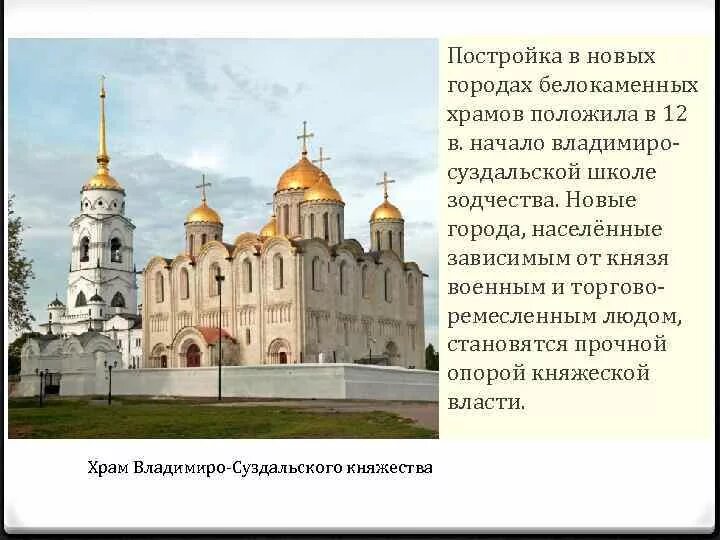 Постройка в новых городах белокаменных храмов положила в 12 в. начало владимиро-суздальской школе зодчества. Новые города, населённые зависимым от князя военным и торгово-ремесленным людом, становятся прочной опорой княжеской власти.

Храм Владимиро-Суздальского княжества